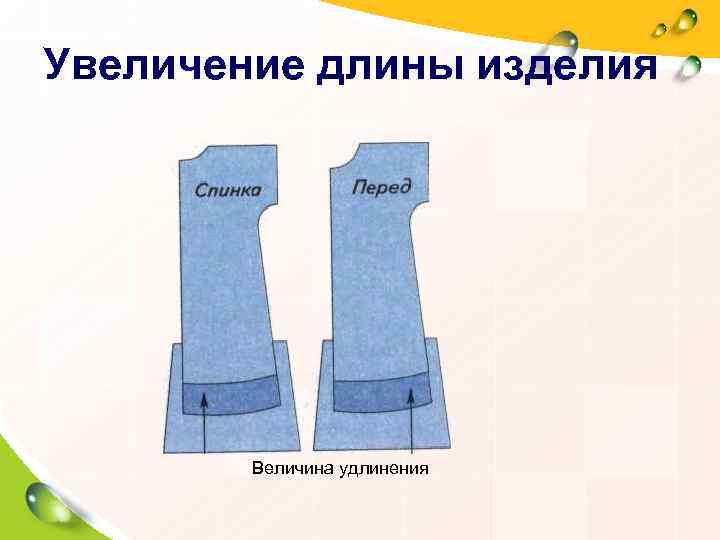 Увеличение длины изделия

Спинка

Перед

Величина удлинения